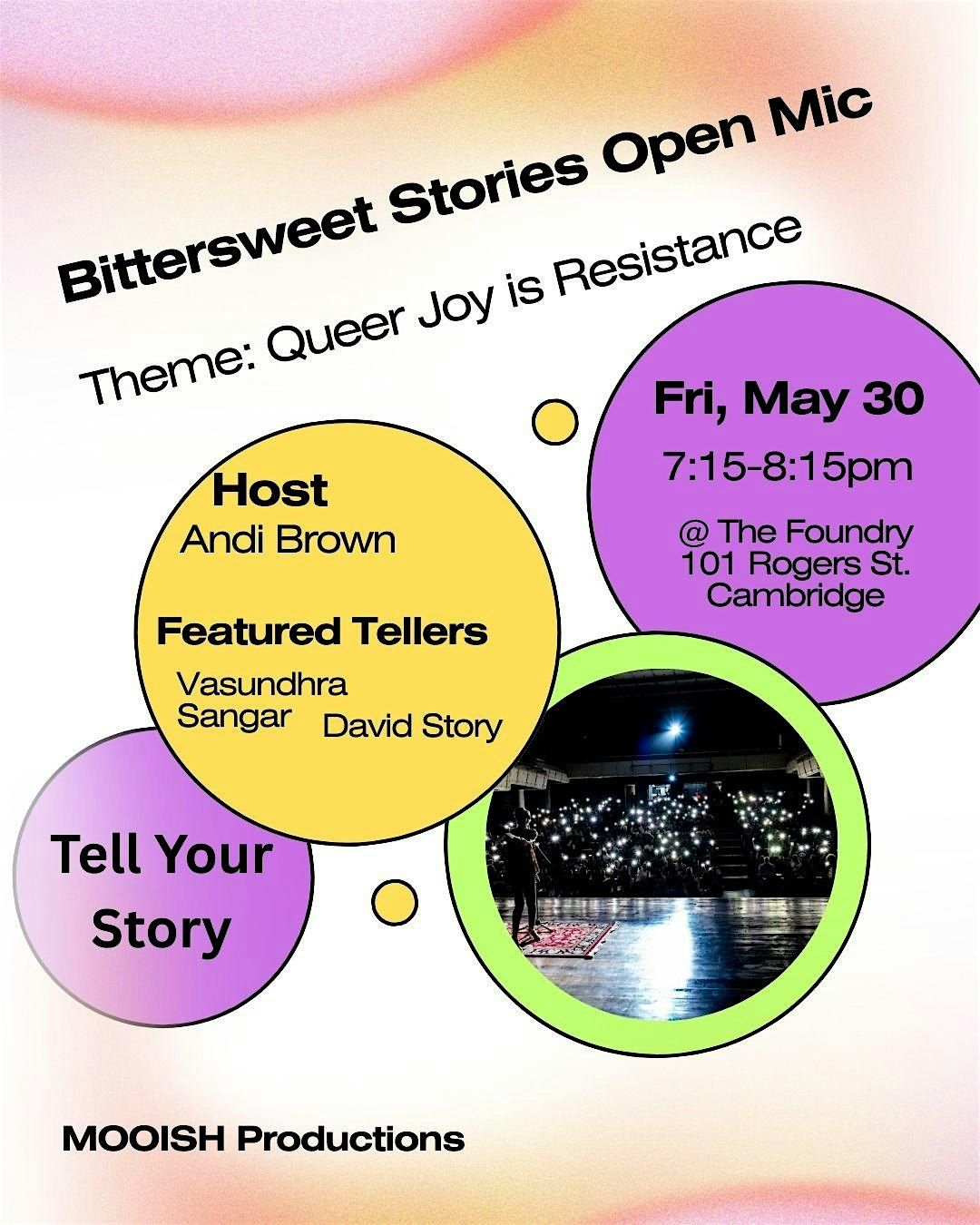 Bittersweet Stories Open Mic

Theme: Queer Joy is Resistance

Fri, May 30

7:15-8:15pm

@ The Foundry
101 Rogers St.
Cambridge

Host
Andi Brown

Featured Tellers
Vasundhra Sangar
David Story

Tell Your Story

MOOISH Productions